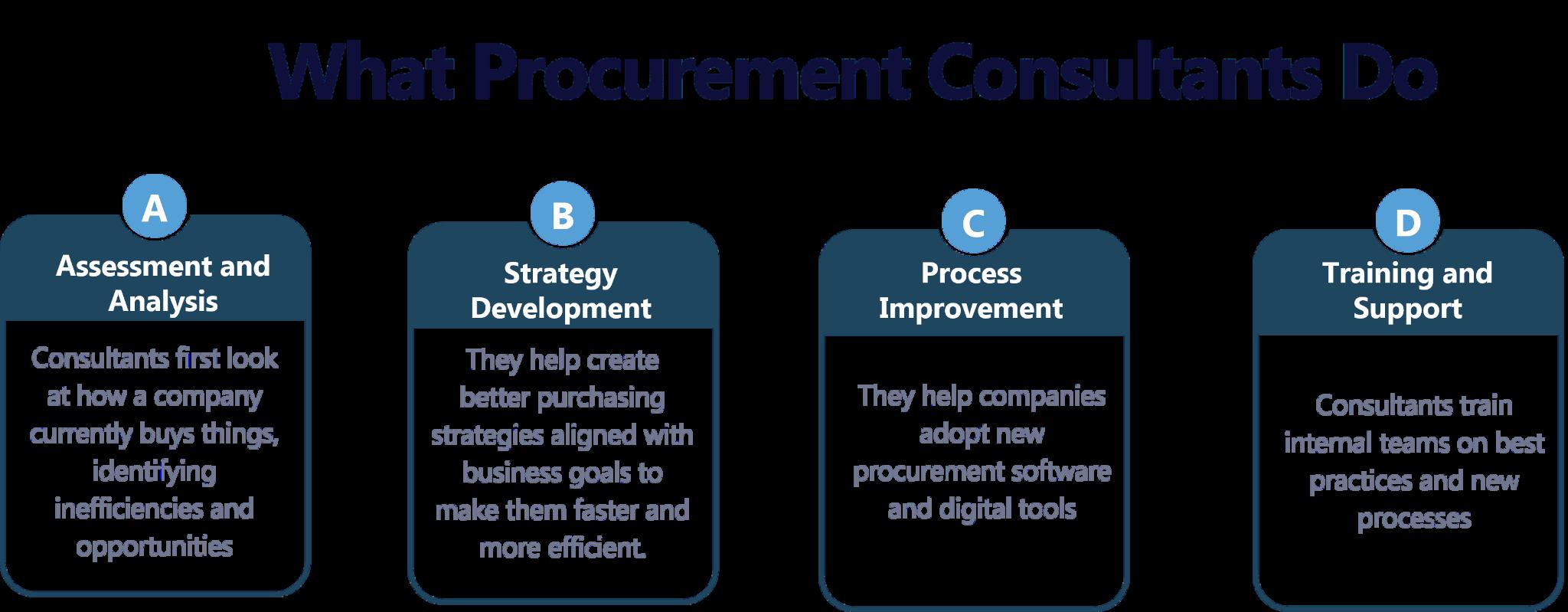 What Procurement Consultants Do

A
Assessment and Analysis
Consultants first look at how a company currently buys things, identifying inefficiencies and opportunities

B
Strategy Development
They help create better purchasing strategies aligned with business goals to make them faster and more efficient.

C
Process Improvement
They help companies adopt new procurement software and digital tools

D
Training and Support
Consultants train internal teams on best practices and new processes